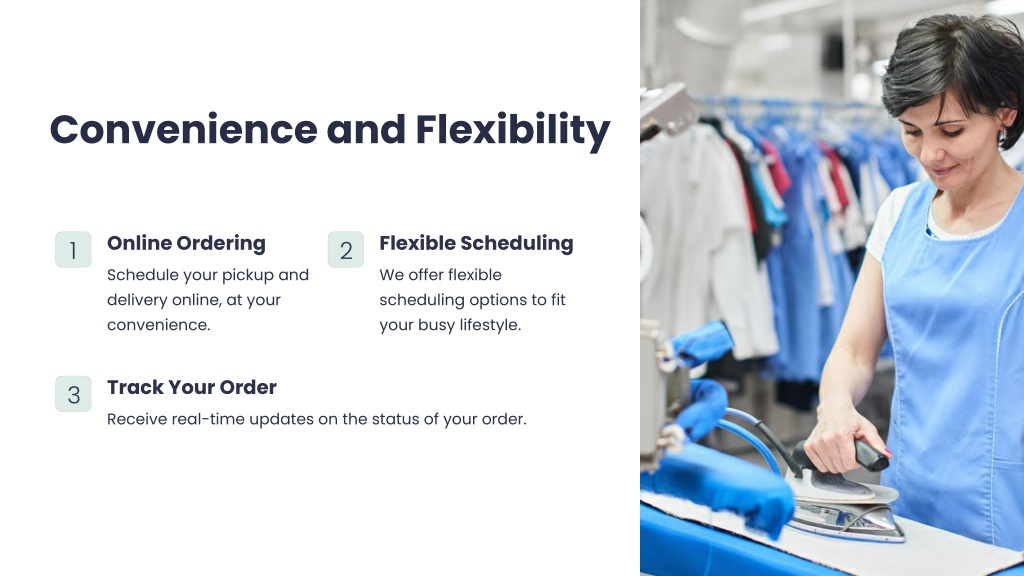 Convenience and Flexibility

1
Online Ordering
Schedule your pickup and delivery online, at your convenience.

2
Flexible Scheduling
We offer flexible scheduling options to fit your busy lifestyle.

3
Track Your Order
Receive real-time updates on the status of your order.